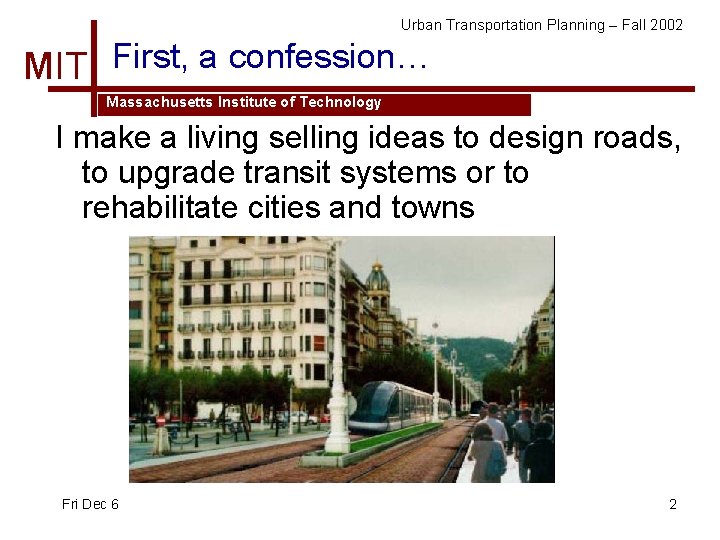 Urban Transportation Planning – Fall 2002

MIT

First, a confession…

Massachusetts Institute of Technology

I make a living selling ideas to design roads, to upgrade transit systems or to rehabilitate cities and towns

Fri Dec 6

2